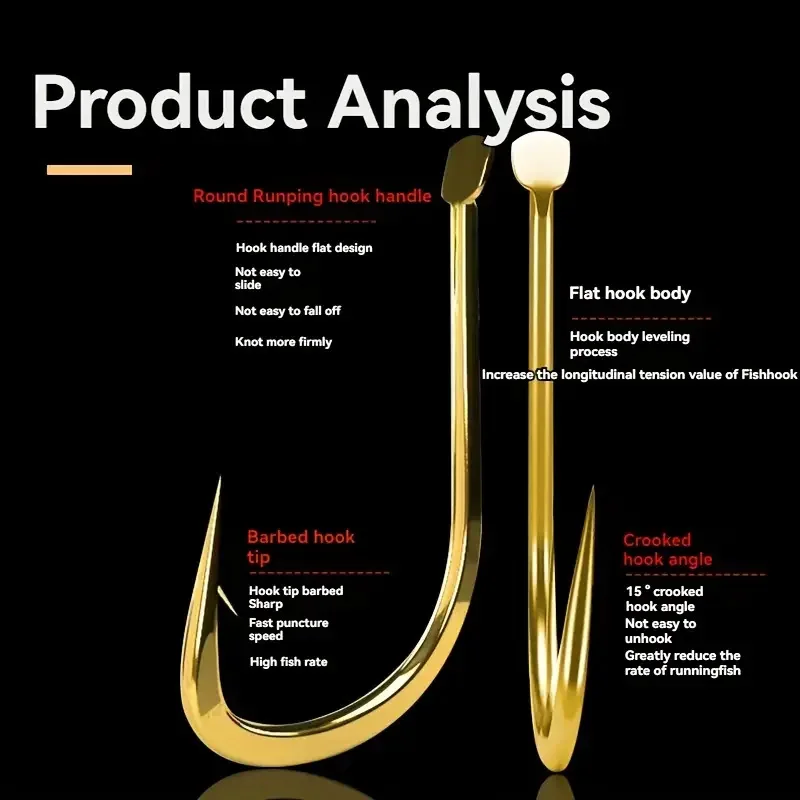 Product Analysis

Round Runping hook handle

Hook handle flat design

Not easy to slide

Not easy to fall off

Knot more firmly

Flat hook body

Hook body leveling process

Increase the longitudinal tension value of Fishhook

Barbed hook tip

Hook tip barbed Sharp

Fast puncture speed

High fish rate

Crooked hook angle

15 ° crooked hook angle

Not easy to unhook

Greatly reduce the rate of runningfish